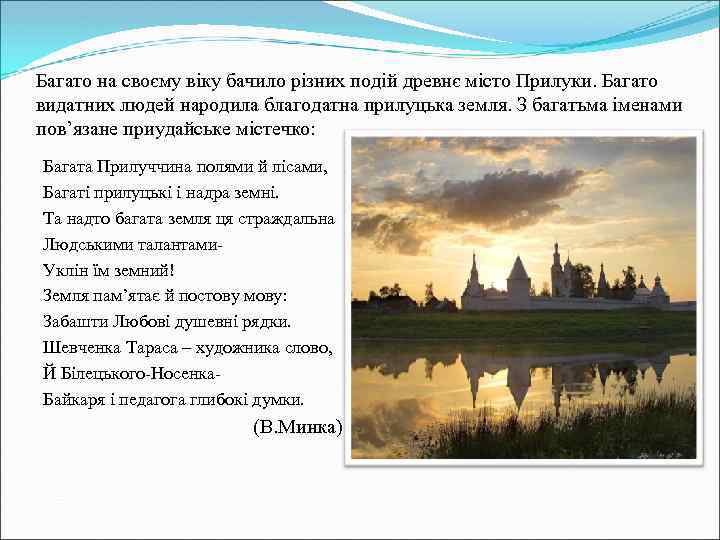 Багато на своєму віку бачило різних подій древнє місто Прилуки. Багато видатних людей народила благодатна прилуцька земля. З багатьма іменами пов’язане приудайське містечко:

Багата Прилуччина полями й лісами,
Багаті прилуцькі і надра земні.
Та надто багата земля ця страждальна
Людськими талантами-
Уклін їм земний!
Земля пам’ятає й постову мову:
Забашти Любові душевні рядки.
Шевченка Тараса – художника слово,
Й Білецького-Носенка-
Байкаря і педагога глибокі думки.
(В.Минка)